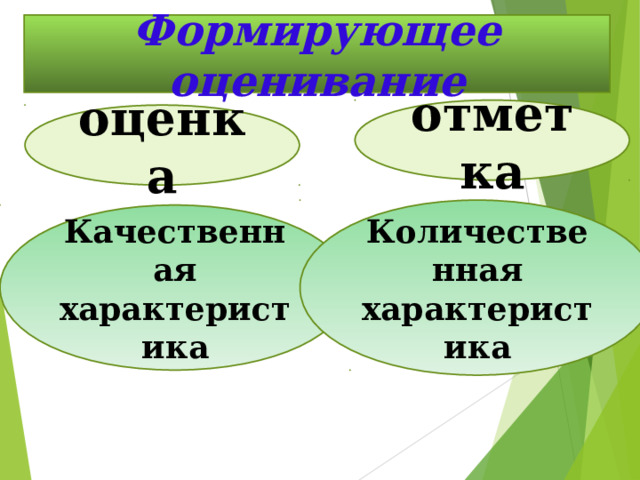 Формирующее оценивание

оценка

отметка

Качественная характеристика

Количественная характеристика